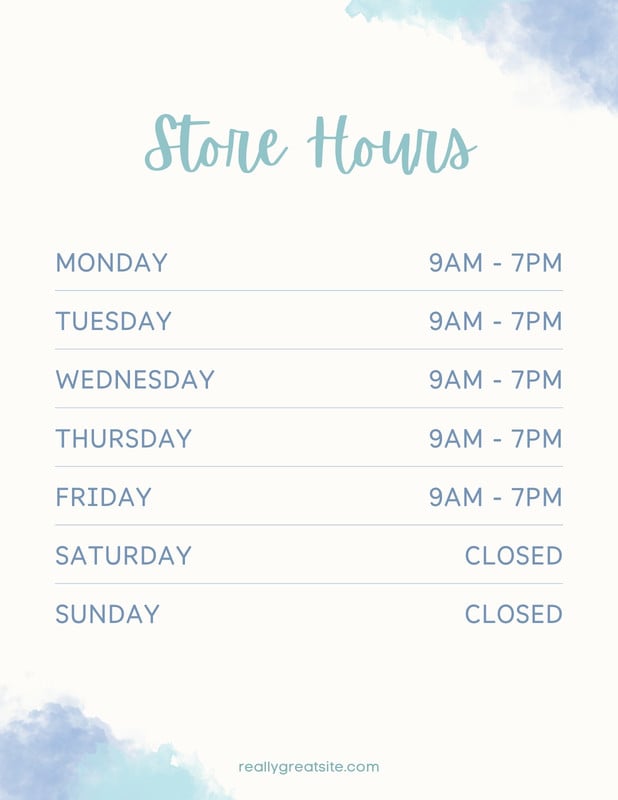 Store Hours

| | |
|---|---|
| MONDAY | 9AM - 7PM |
| TUESDAY | 9AM - 7PM |
| WEDNESDAY | 9AM - 7PM |
| THURSDAY | 9AM - 7PM |
| FRIDAY | 9AM - 7PM |
| SATURDAY | CLOSED |
| SUNDAY | CLOSED |

reallygreatsite.com